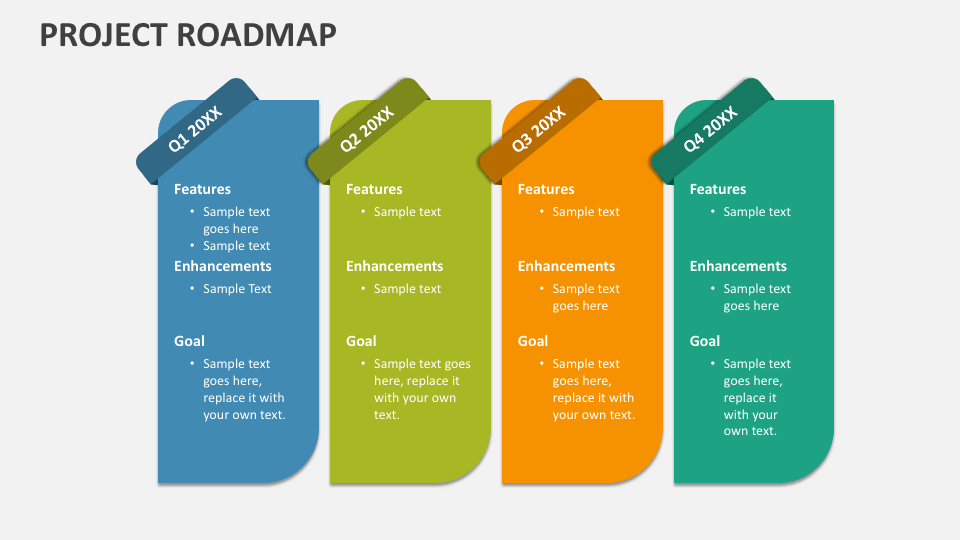 PROJECT ROADMAP

Q1 20XX

Features
• Sample text goes here
• Sample text

Enhancements
• Sample Text

Goal
• Sample text goes here, replace it with your own text.

Q2 20XX

Features
• Sample text

Enhancements
• Sample text

Goal
• Sample text goes here, replace it with your own text.

Q3 20XX

Features
• Sample text

Enhancements
• Sample text goes here

Goal
• Sample text goes here, replace it with your own text.

Q4 20XX

Features
• Sample text

Enhancements
• Sample text goes here

Goal
• Sample text goes here, replace it with your own text.